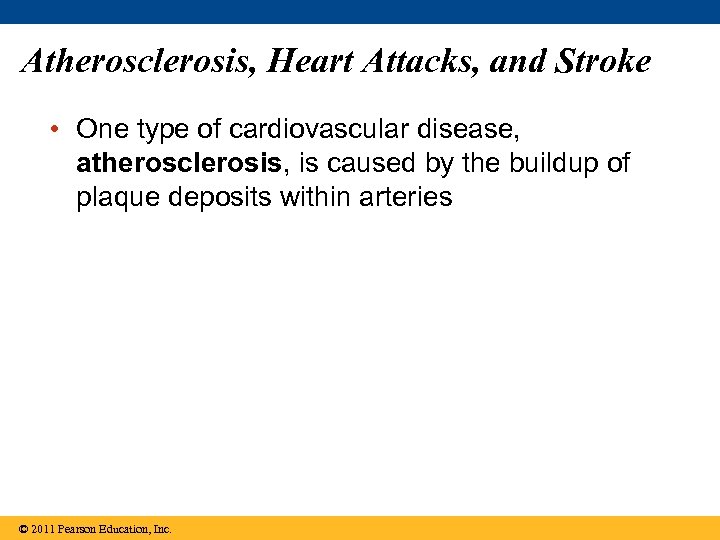 Atherosclerosis, Heart Attacks, and Stroke

• One type of cardiovascular disease, atherosclerosis, is caused by the buildup of plaque deposits within arteries

© 2011 Pearson Education, Inc.